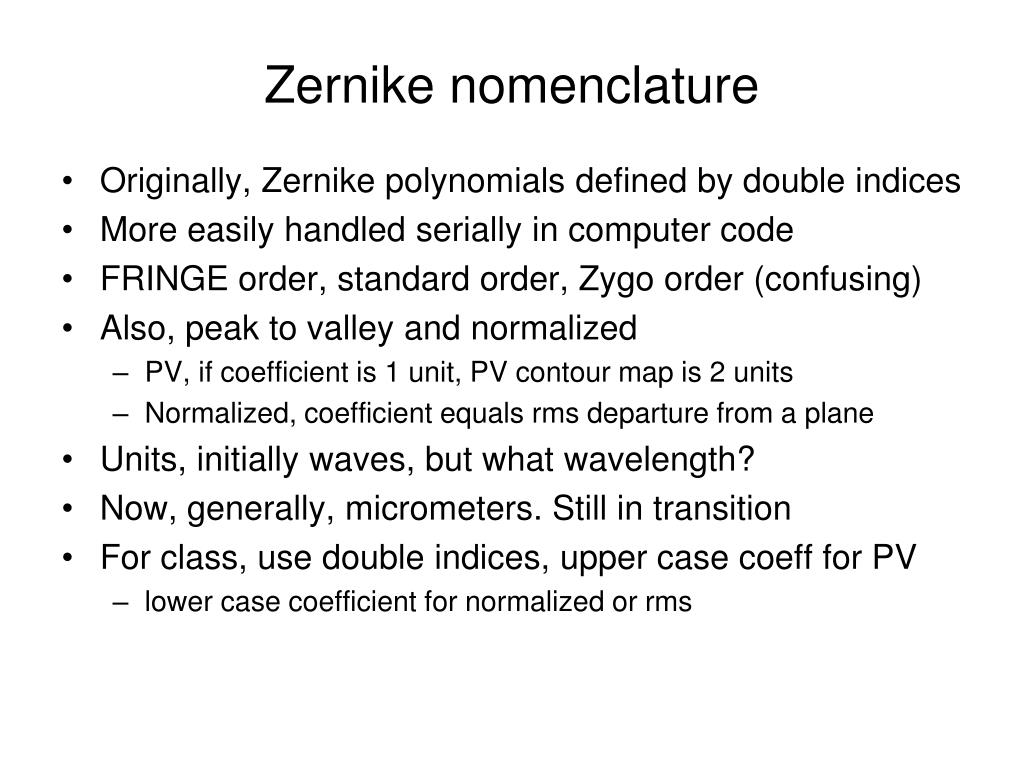 Zernike nomenclature

• Originally, Zernike polynomials defined by double indices
• More easily handled serially in computer code
• FRINGE order, standard order, Zygo order (confusing)
• Also, peak to valley and normalized
– PV, if coefficient is 1 unit, PV contour map is 2 units
– Normalized, coefficient equals rms departure from a plane
• Units, initially waves, but what wavelength?
• Now, generally, micrometers. Still in transition
• For class, use double indices, upper case coeff for PV
– lower case coefficient for normalized or rms